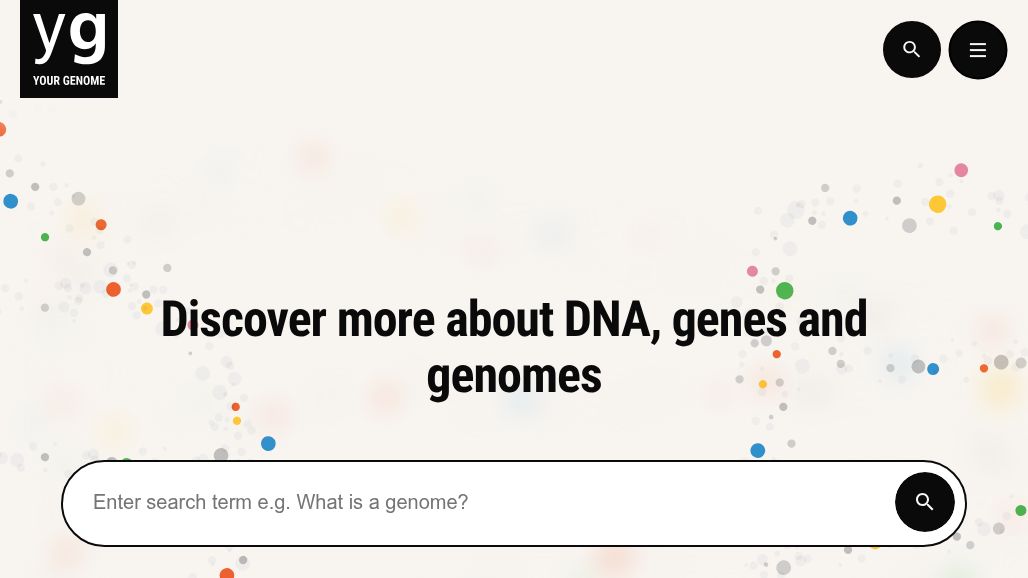 yg
YOUR GENOME

Discover more about DNA, genes and genomes

Enter search term e.g. What is a genome?